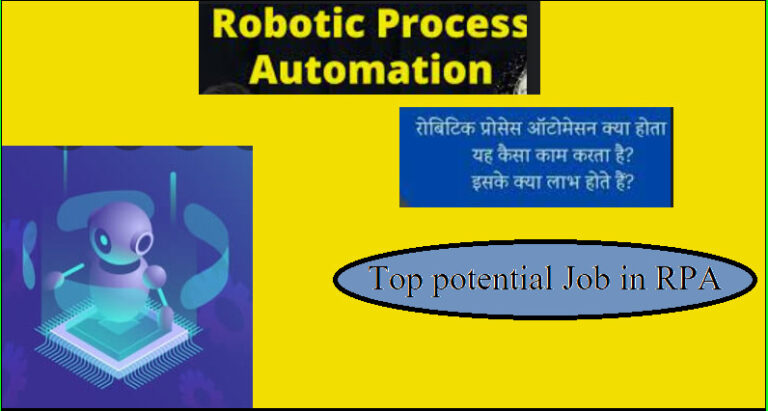 Robotic Process Automation

रोबिटिक प्रोसेस ऑटोमेसन क्या होता
यह कैसा काम करता है?
इसके क्या लाभ होते हैं?

Top potential Job in RPA